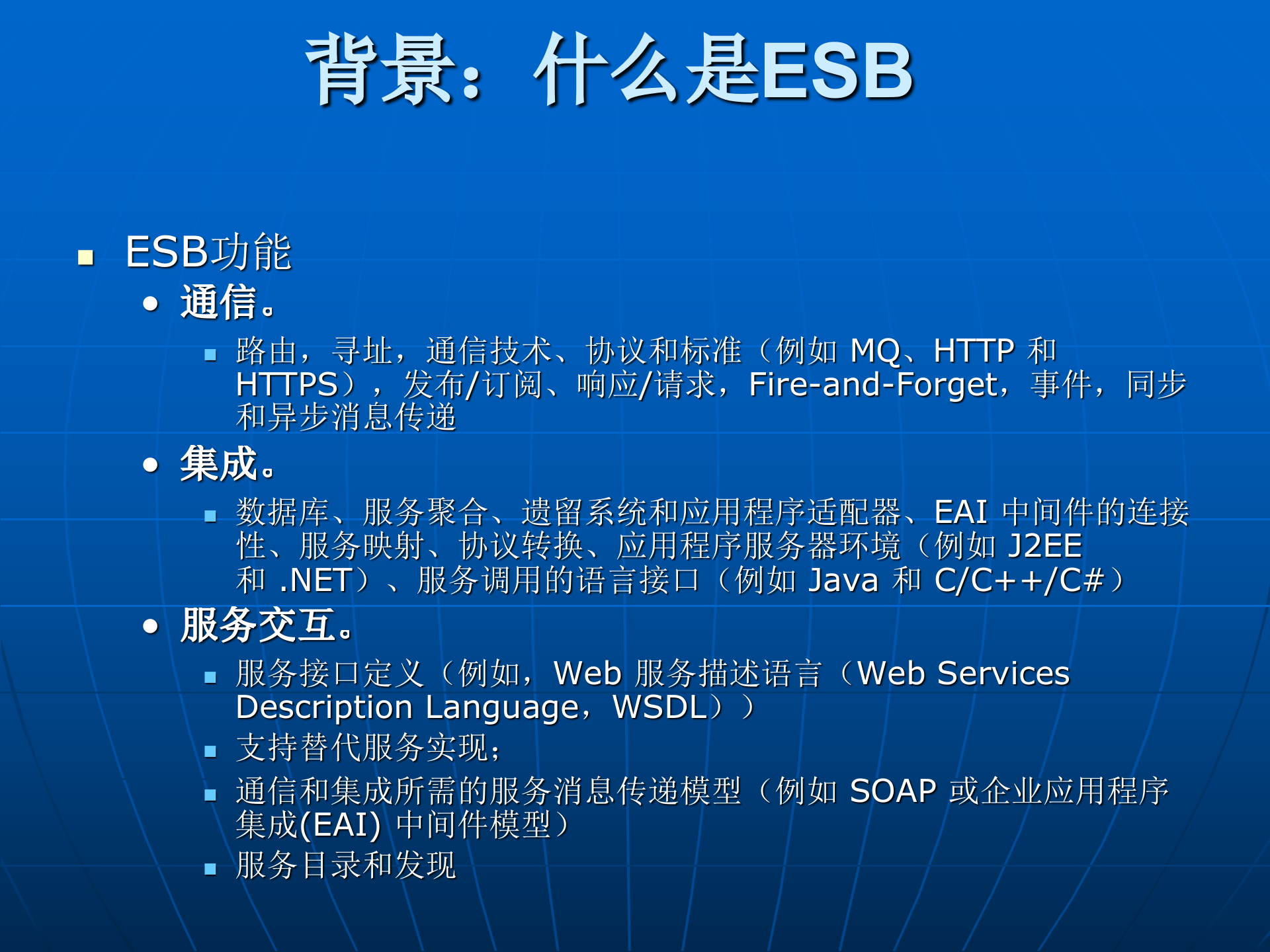 背景：什么是ESB

ESB功能
通信。
路由，寻址，通信技术、协议和标准（例如 MQ、HTTP 和 HTTPS），发布/订阅、响应/请求，Fire-and-Forget，事件，同步和异步消息传递
集成。
数据库、服务聚合、遗留系统和应用程序适配器、EAI 中间件的连接性、服务映射、协议转换、应用程序服务器环境（例如 J2EE 和 .NET）、服务调用的语言接口（例如 Java 和 C/C++/C#）
服务交互。
服务接口定义（例如，Web 服务描述语言（Web Services Description Language，WSDL））
支持替代服务实现；
通信和集成所需的服务消息传递模型（例如 SOAP 或企业应用程序集成(EAI) 中间件模型）
服务目录和发现